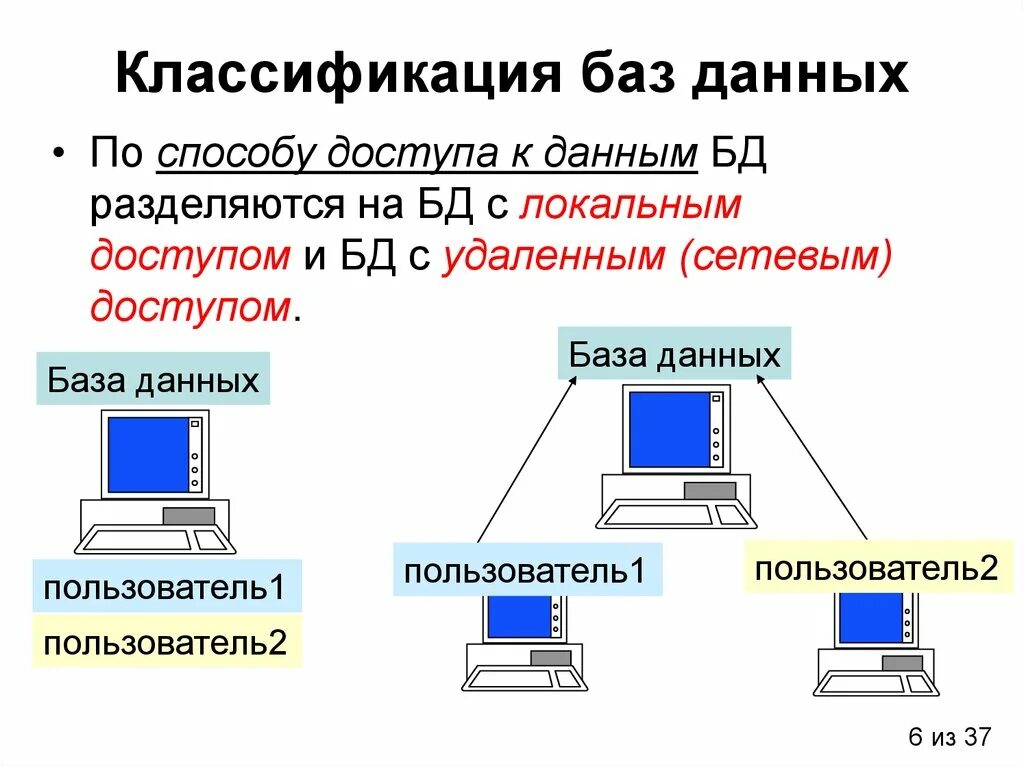 Классификация баз данных

• По способу доступа к данным БД разделяются на БД с локальным доступом и БД с удаленным (сетевым) доступом.

База данных

пользователь1

пользователь2

База данных

пользователь1

пользователь2

6 из 37